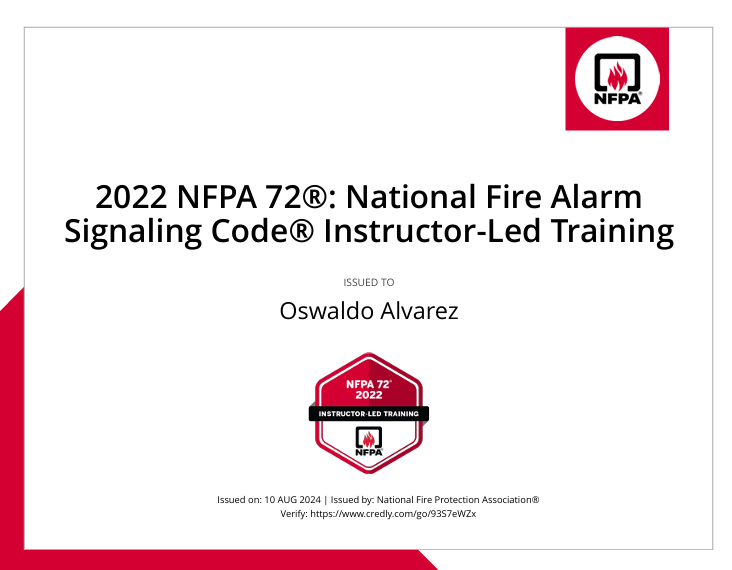 NFPA®

2022 NFPA 72®: National Fire Alarm Signaling Code® Instructor-Led Training

ISSUED TO

Oswaldo Alvarez

NFPA 72®
2022
INSTRUCTOR-LED TRAINING
NFPA®

Issued on: 10 AUG 2024 | Issued by: National Fire Protection Association®
Verify: https://www.credly.com/go/93S7eWZx